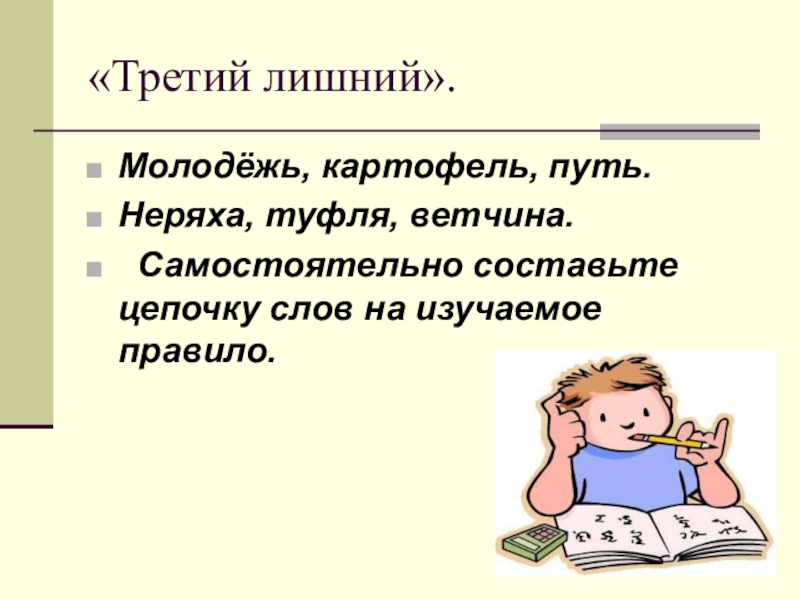 «Третий лишний».

Молодёжь, картофель, путь.

Неряха, туфля, ветчина.

Самостоятельно составьте цепочку слов на изучаемое правило.